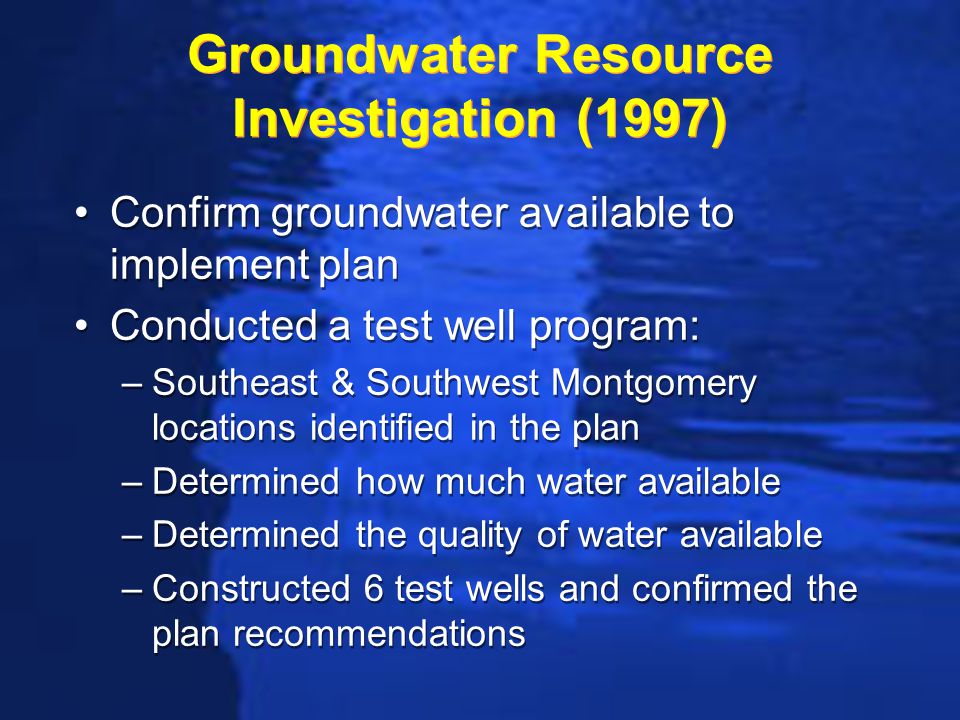 Groundwater Resource Investigation (1997)

• Confirm groundwater available to implement plan
• Conducted a test well program:
– Southeast & Southwest Montgomery locations identified in the plan
– Determined how much water available
– Determined the quality of water available
– Constructed 6 test wells and confirmed the plan recommendations